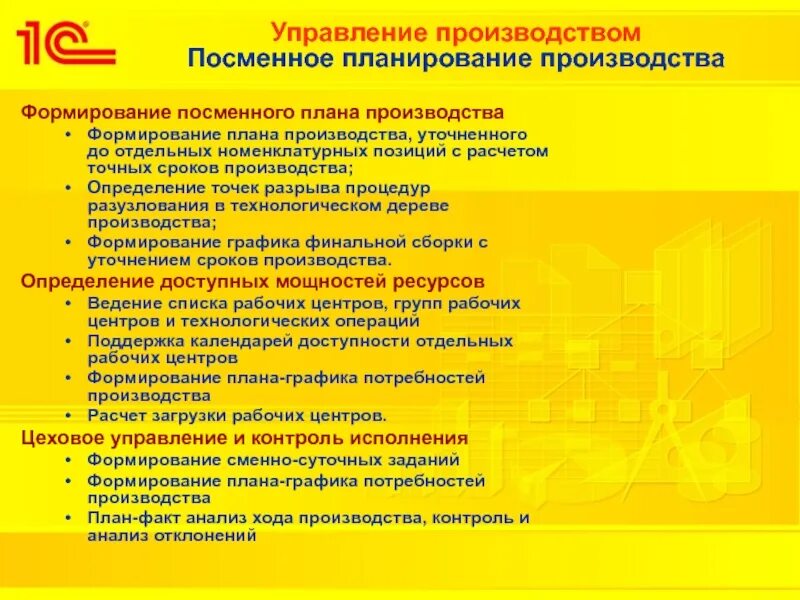 1С

Управление производством
Посменное планирование производства

Формирование посменного плана производства
• Формирование плана производства, уточненного до отдельных номенклатурных позиций с расчетом точных сроков производства;
• Определение точек разрыва процедур разузлования в технологическом дереве производства;
• Формирование графика финальной сборки с уточнением сроков производства.

Определение доступных мощностей ресурсов
• Ведение списка рабочих центров, групп рабочих центров и технологических операций
• Поддержка календарей доступности отдельных рабочих центров
• Формирование плана-графика потребностей производства
• Расчет загрузки рабочих центров.

Цеховое управление и контроль исполнения
• Формирование сменно-суточных заданий
• Формирование плана-графика потребностей производства
• План-факт анализ хода производства, контроль и анализ отклонений